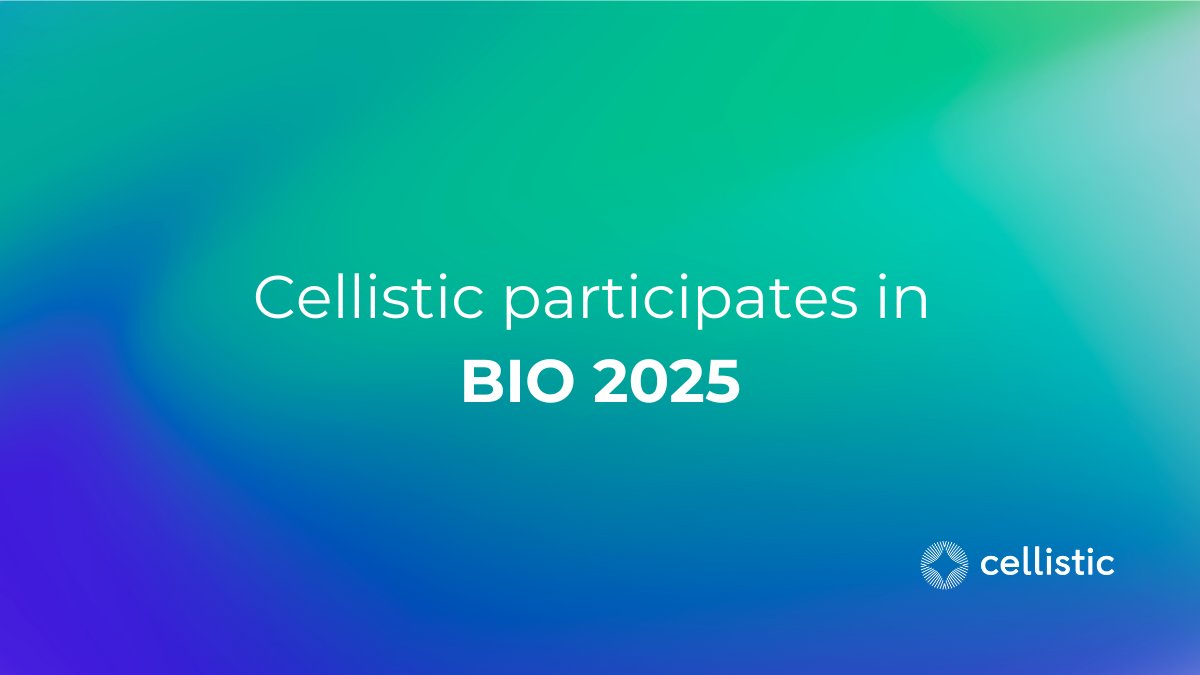 Cellistic participates in
BIO 2025

cellistic